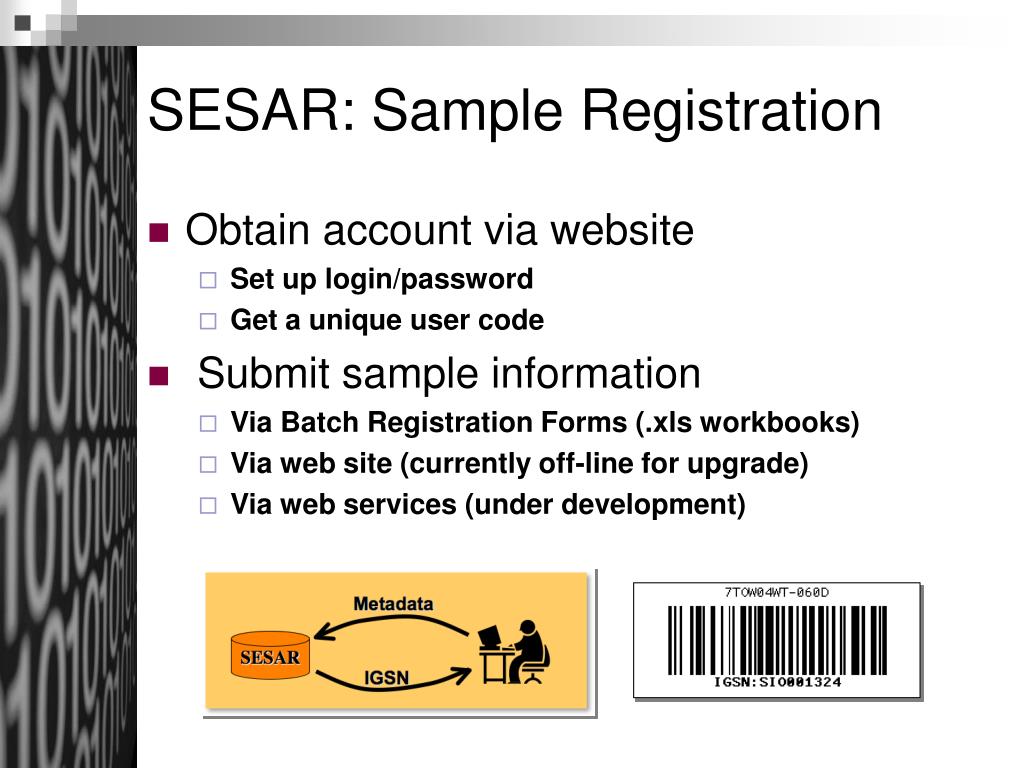 SESAR: Sample Registration

Obtain account via website

Set up login/password

Get a unique user code

Submit sample information

Via Batch Registration Forms (.xls workbooks)

Via web site (currently off-line for upgrade)

Via web services (under development)

Metadata

SESAR

IGSN

7TOW04WT-060D

IGSN:SIO001324